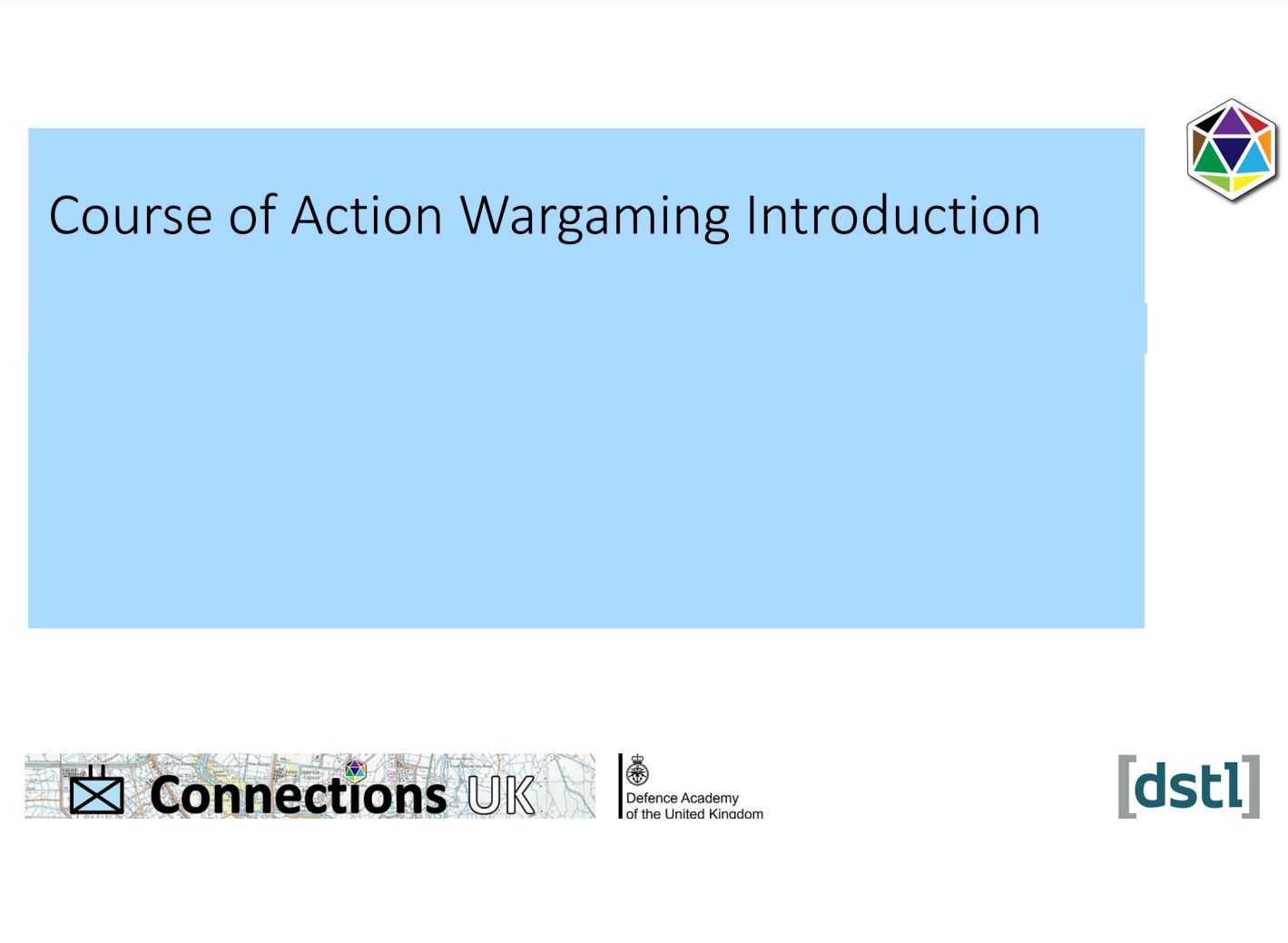 Course of Action Wargaming Introduction

Connections UK

Defence Academy of the United Kingdom

[dstl]